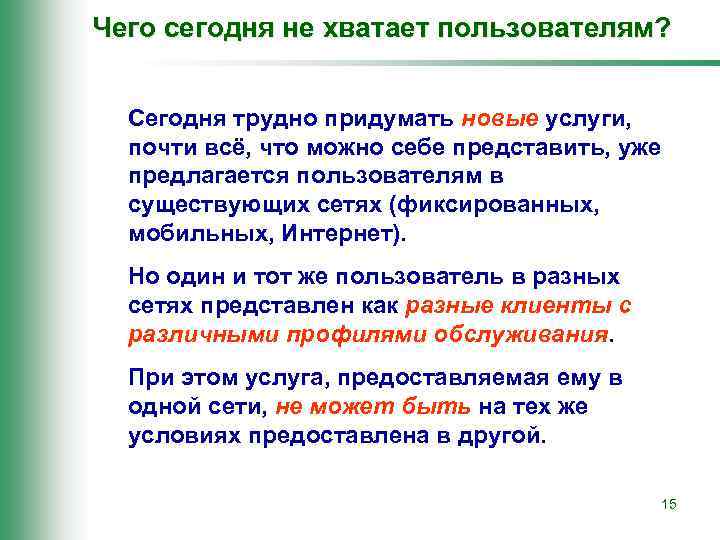 Чего сегодня не хватает пользователям?

Сегодня трудно придумать новые услуги, почти всё, что можно себе представить, уже предлагается пользователям в существующих сетях (фиксированных, мобильных, Интернет).

Но один и тот же пользователь в разных сетях представлен как разные клиенты с различными профилями обслуживания.

При этом услуга, предоставляемая ему в одной сети, не может быть на тех же условиях предоставлена в другой.

15